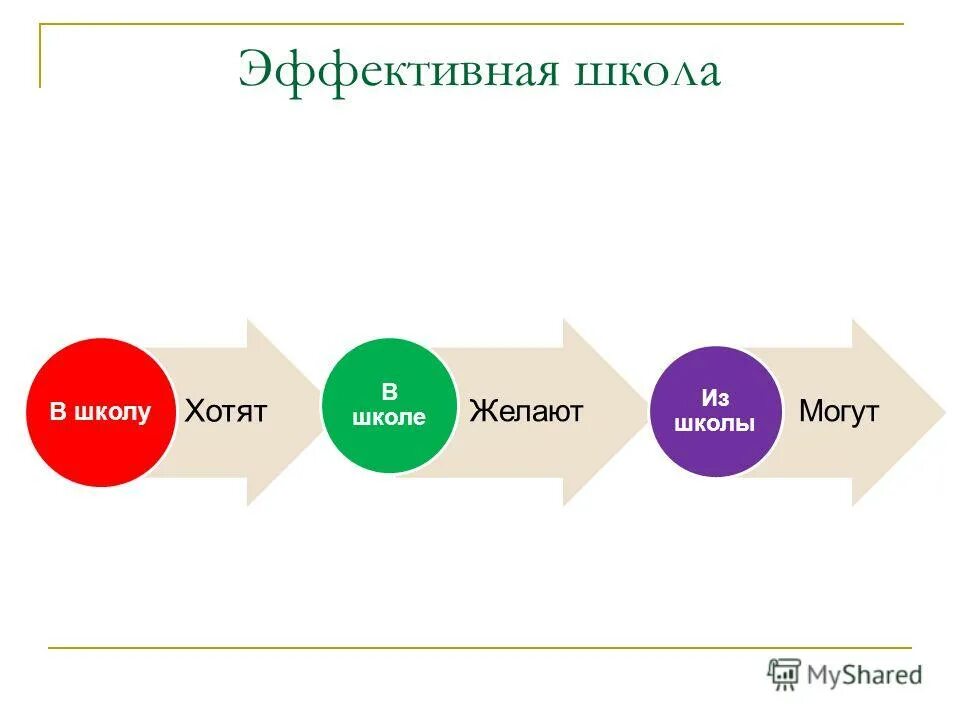 Эффективная школа

В школу

Хотят

В школе

Желают

Из школы

Могут

MyShared